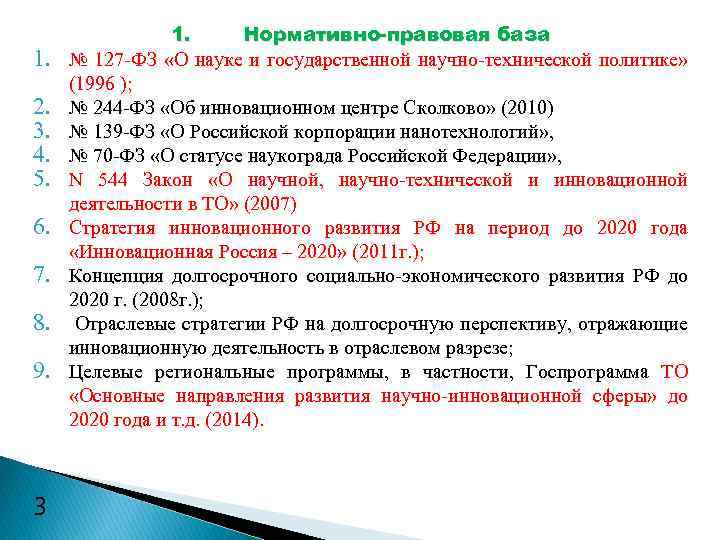 1. Нормативно-правовая база

1. № 127-ФЗ «О науке и государственной научно-технической политике» (1996 );
2. № 244-ФЗ «Об инновационном центре Сколково» (2010)
3. № 139-ФЗ «О Российской корпорации нанотехнологий»,
4. № 70-ФЗ «О статусе наукограда Российской Федерации»,
5. N 544 Закон «О научной, научно-технической и инновационной деятельности в ТО» (2007)
6. Стратегия инновационного развития РФ на период до 2020 года «Инновационная Россия – 2020» (2011г.);
7. Концепция долгосрочного социально-экономического развития РФ до 2020 г. (2008г.);
8. Отраслевые стратегии РФ на долгосрочную перспективу, отражающие инновационную деятельность в отраслевом разрезе;
9. Целевые региональные программы, в частности, Госпрограмма ТО «Основные направления развития научно-инновационной сферы» до 2020 года и т.д. (2014).

3